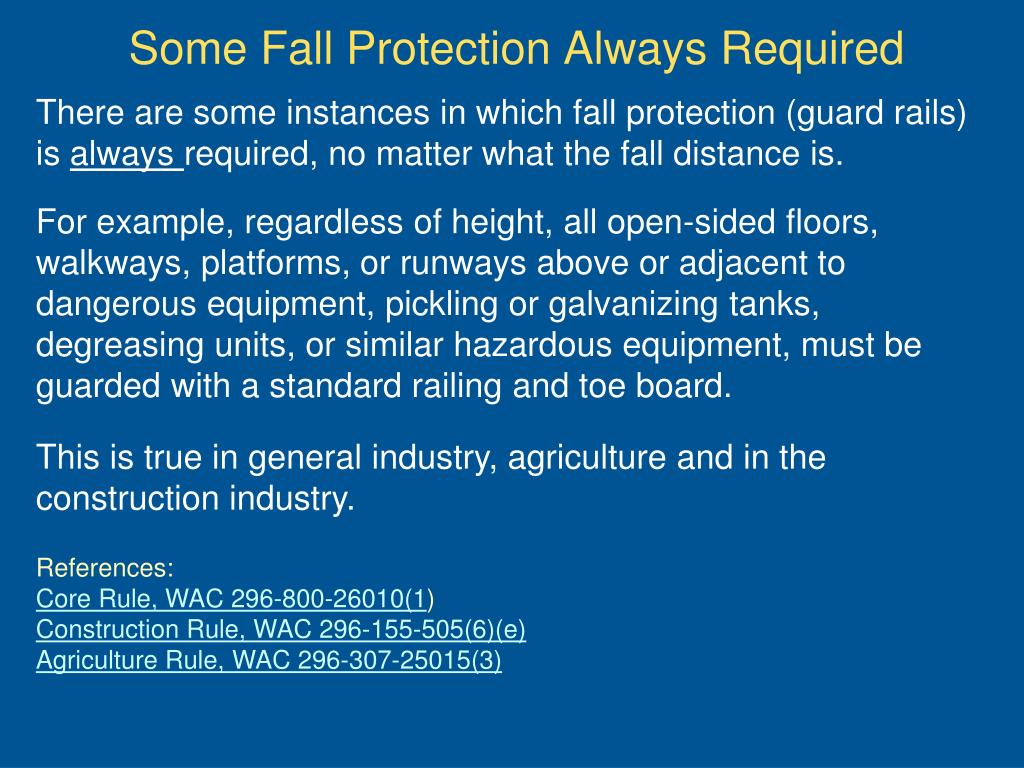 Some Fall Protection Always Required

There are some instances in which fall protection (guard rails) is always required, no matter what the fall distance is.

For example, regardless of height, all open-sided floors, walkways, platforms, or runways above or adjacent to dangerous equipment, pickling or galvanizing tanks, degreasing units, or similar hazardous equipment, must be guarded with a standard railing and toe board.

This is true in general industry, agriculture and in the construction industry.

References:
Core Rule, WAC 296-800-26010(1)
Construction Rule, WAC 296-155-505(6)(e)
Agriculture Rule, WAC 296-307-25015(3)